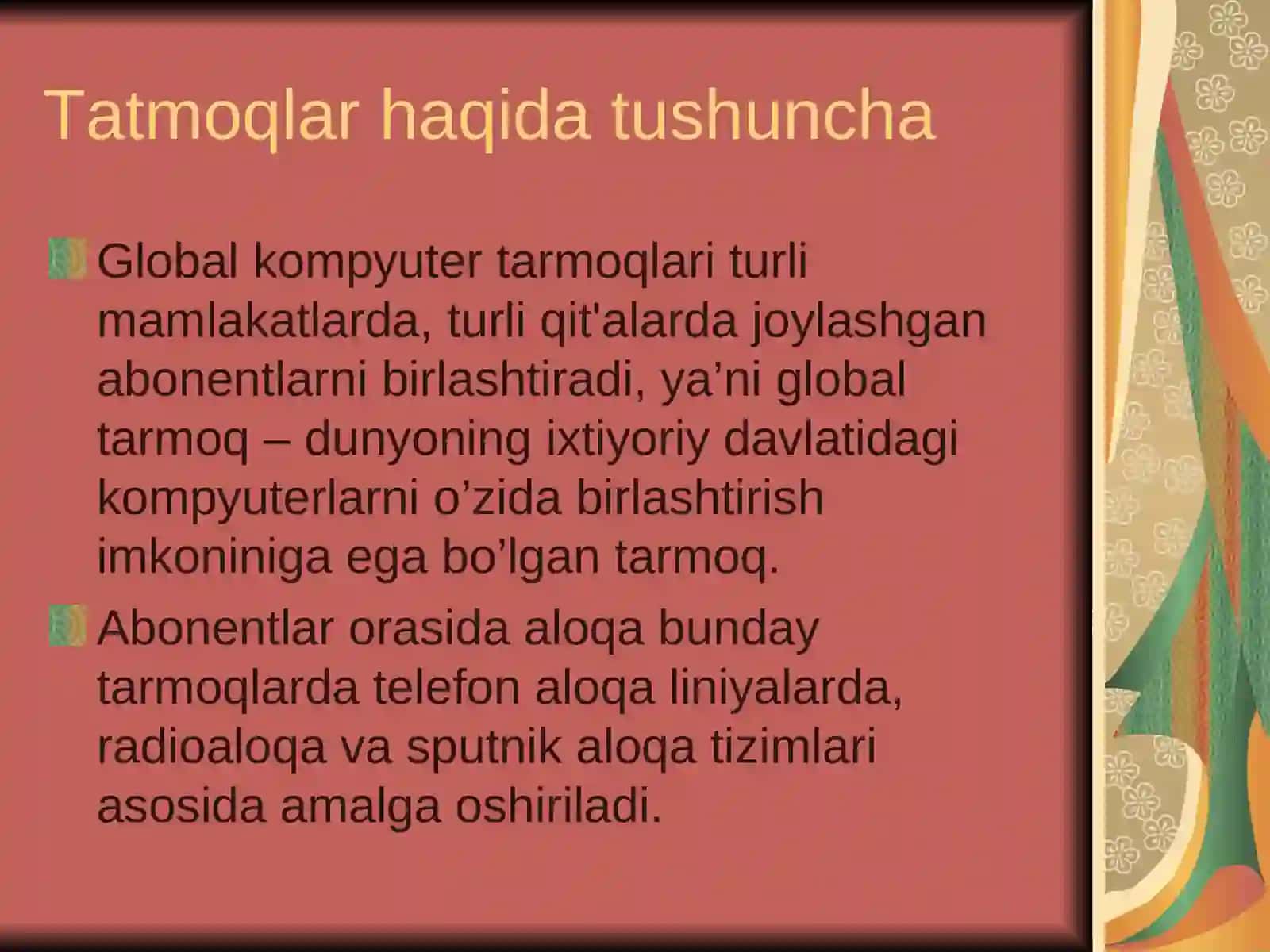 Tatmoqlar haqida tushuncha

Global kompyuter tarmoqlari turli mamlakatlarda, turli qit'alarda joylashgan abonentlarni birlashtiradi, ya’ni global tarmoq – dunyoning ixtiyoriy davlatidagi kompyuterlarni o’zida birlashtirish imkoniniga ega bo’lgan tarmoq.

Abonentlar orasida aloqa bunday tarmoqlarda telefon aloqa liniyalarda, radioaloqa va sputnik aloqa tizimlari asosida amalga oshiriladi.